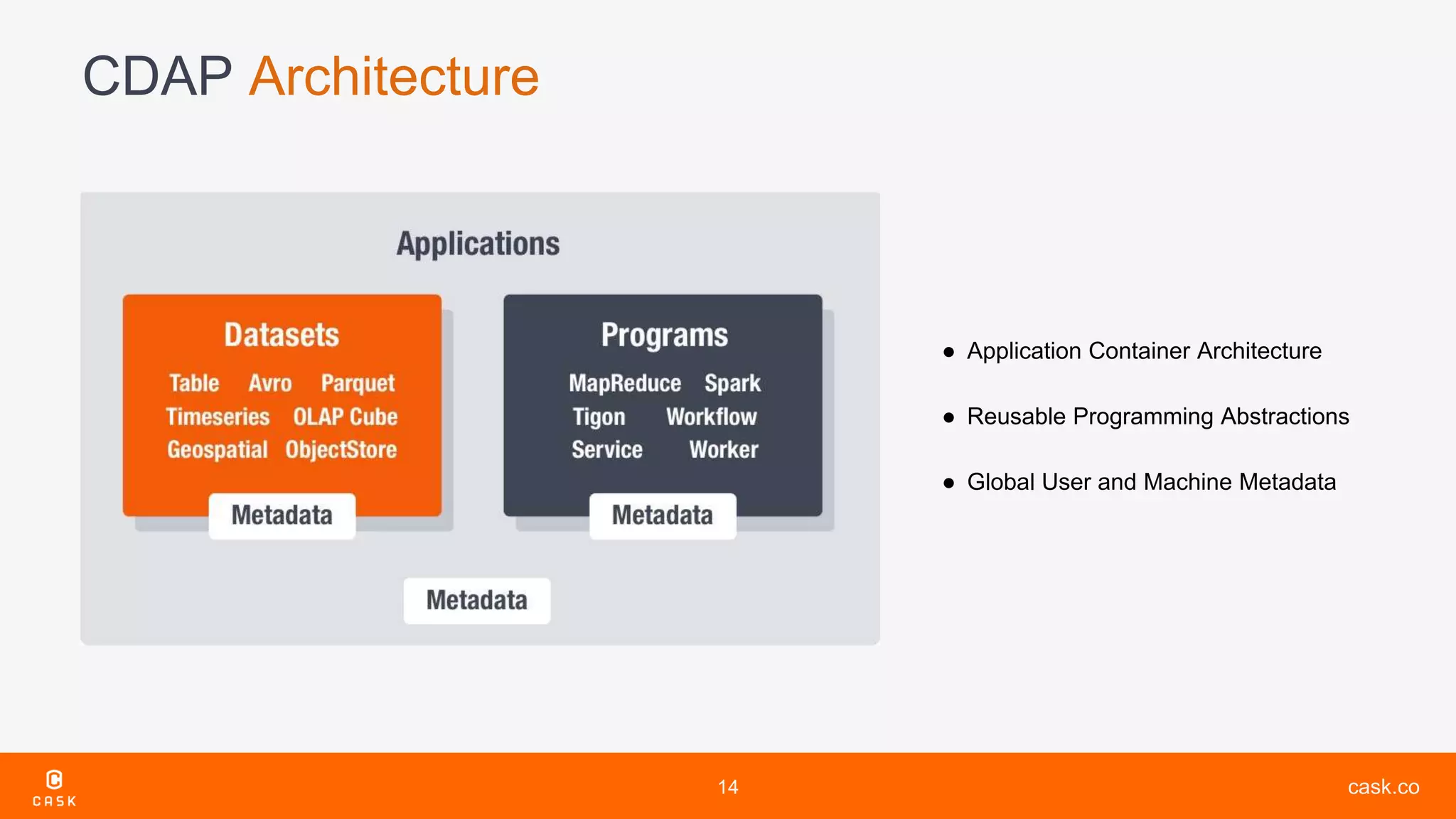 CDAP Architecture

Applications

Datasets

Table Avro Parquet
Timeseries OLAP Cube
Geospatial ObjectStore

Metadata

Programs

MapReduce Spark
Tigon Workflow
Service Worker

Metadata

Metadata

● Application Container Architecture

● Reusable Programming Abstractions

● Global User and Machine Metadata

CASK

14

cask.co